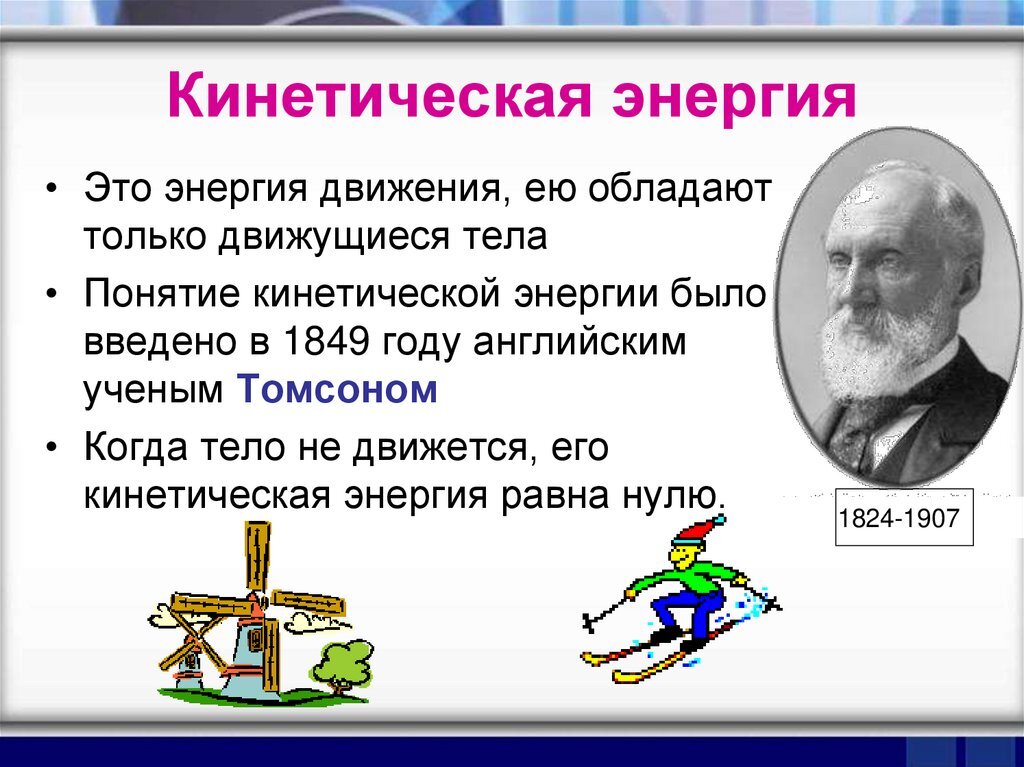 Кинетическая энергия

• Это энергия движения, ею обладают только движущиеся тела

• Понятие кинетической энергии было введено в 1849 году английским ученым Томсоном

• Когда тело не движется, его кинетическая энергия равна нулю.

1824-1907